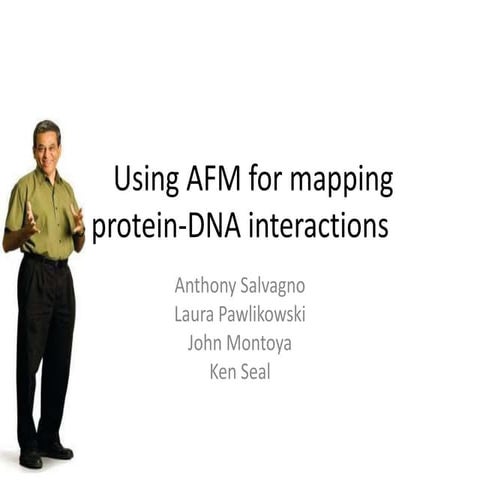 Using AFM for mapping protein-DNA interactions

Anthony Salvagno
Laura Pawlikowski
John Montoya
Ken Seal